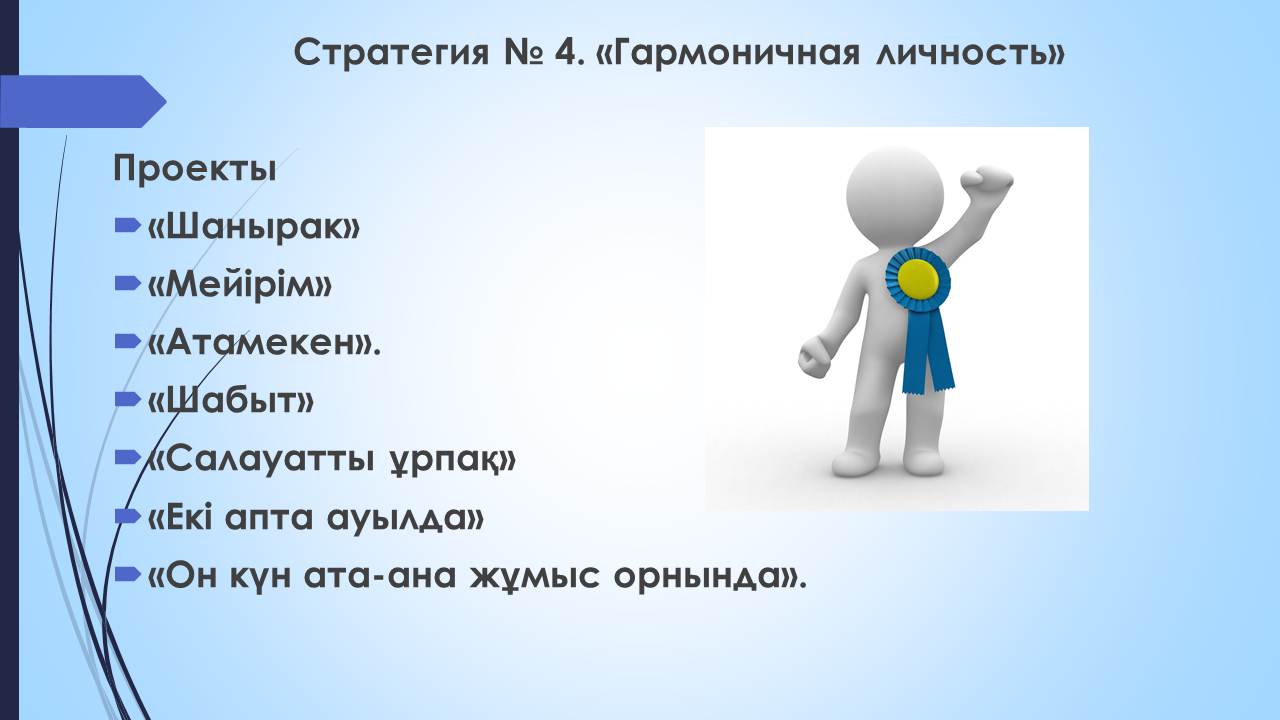 Стратегия № 4. «Гармоничная личность»

Проекты

«Шанырак»

«Мейірім»

«Атамекен».

«Шабыт»

«Салауатты ұрпақ»

«Екі апта ауылда»

«Он күн ата-ана жұмыс орнында».